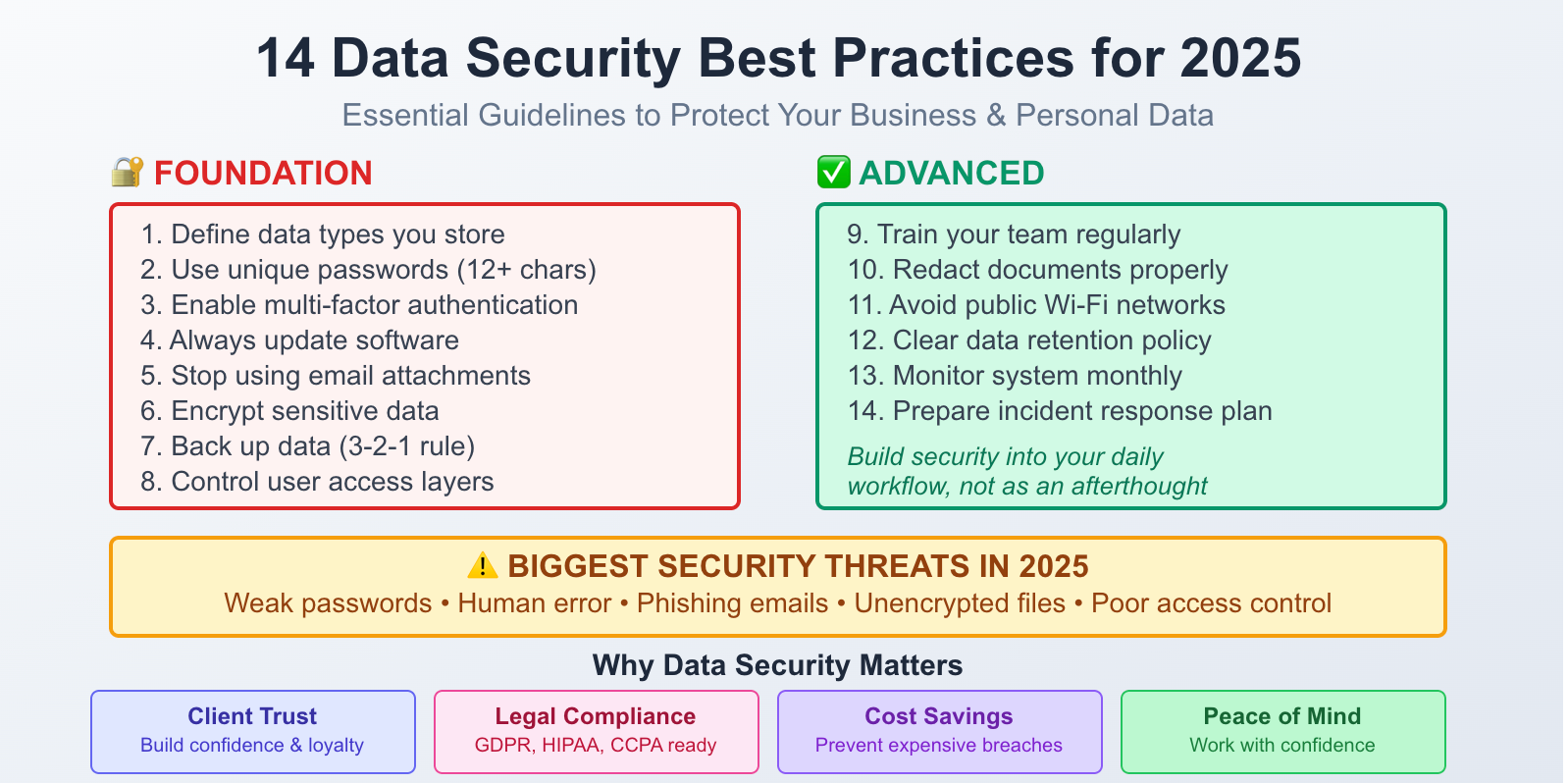 14 Data Security Best Practices for 2025
Essential Guidelines to Protect Your Business & Personal Data

🔐 FOUNDATION

1. Define data types you store
2. Use unique passwords (12+ chars)
3. Enable multi-factor authentication
4. Always update software
5. Stop using email attachments
6. Encrypt sensitive data
7. Back up data (3-2-1 rule)
8. Control user access layers

✅ ADVANCED

9. Train your team regularly
10. Redact documents properly
11. Avoid public Wi-Fi networks
12. Clear data retention policy
13. Monitor system monthly
14. Prepare incident response plan

Build security into your daily workflow, not as an afterthought

⚠️ BIGGEST SECURITY THREATS IN 2025
Weak passwords • Human error • Phishing emails • Unencrypted files • Poor access control

Why Data Security Matters

Client Trust
Build confidence & loyalty

Legal Compliance
GDPR, HIPAA, CCPA ready

Cost Savings
Prevent expensive breaches

Peace of Mind
Work with confidence